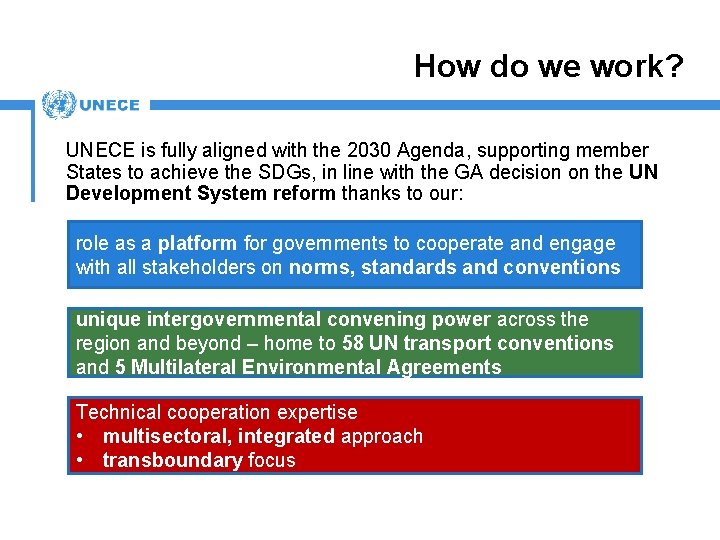 How do we work?

UNECE

UNECE is fully aligned with the 2030 Agenda, supporting member States to achieve the SDGs, in line with the GA decision on the UN Development System reform thanks to our:

role as a platform for governments to cooperate and engage with all stakeholders on norms, standards and conventions

unique intergovernmental convening power across the region and beyond – home to 58 UN transport conventions and 5 Multilateral Environmental Agreements

Technical cooperation expertise
• multisectoral, integrated approach
• transboundary focus